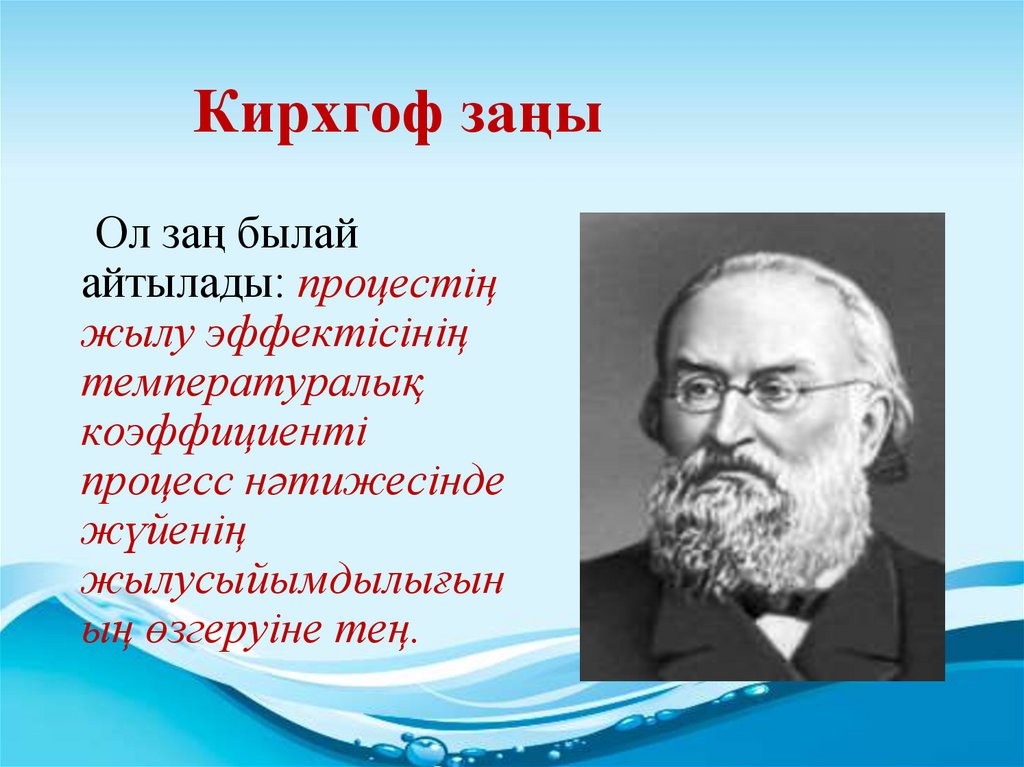 Кирхгоф заңы

Ол заң былай айтылады: процестің жылу эффектісінің температуралық коэффициенті процесс нәтижесінде жүйенің жылусыйымдылығының өзгеруіне тең.